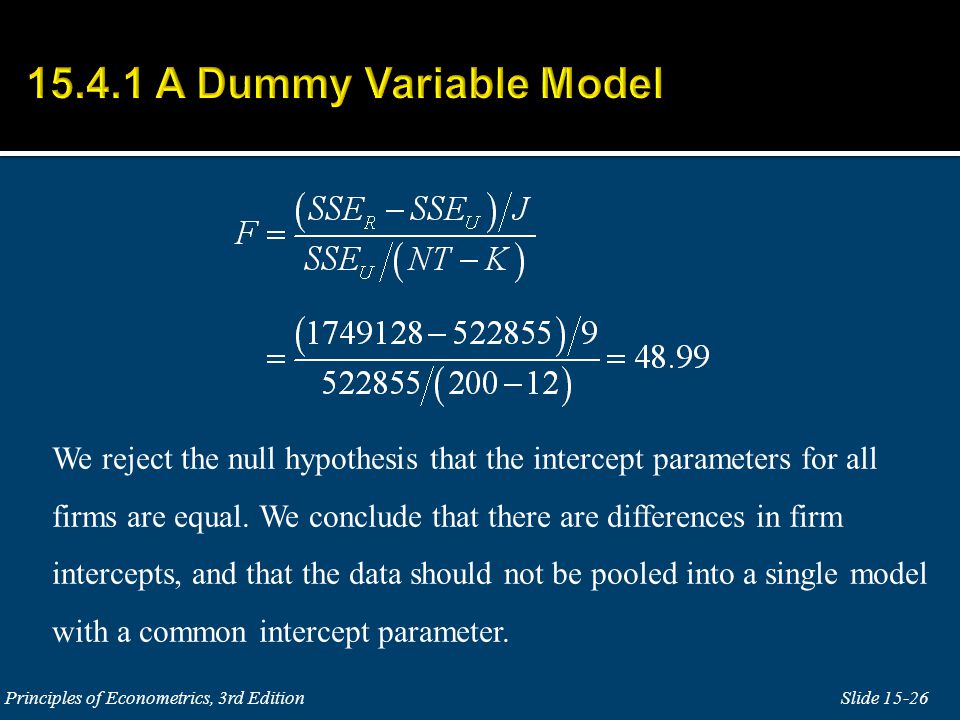 15.4.1 A Dummy Variable Model

$F = \frac{(SSE_R - SSE_U)/J}{SSE_U/(NT-K)}$

$= \frac{(1749128 - 522855)/9}{522855/(200-12)} = 48.99$

We reject the null hypothesis that the intercept parameters for all firms are equal. We conclude that there are differences in firm intercepts, and that the data should not be pooled into a single model with a common intercept parameter.

Principles of Econometrics, 3rd Edition

Slide 15-26